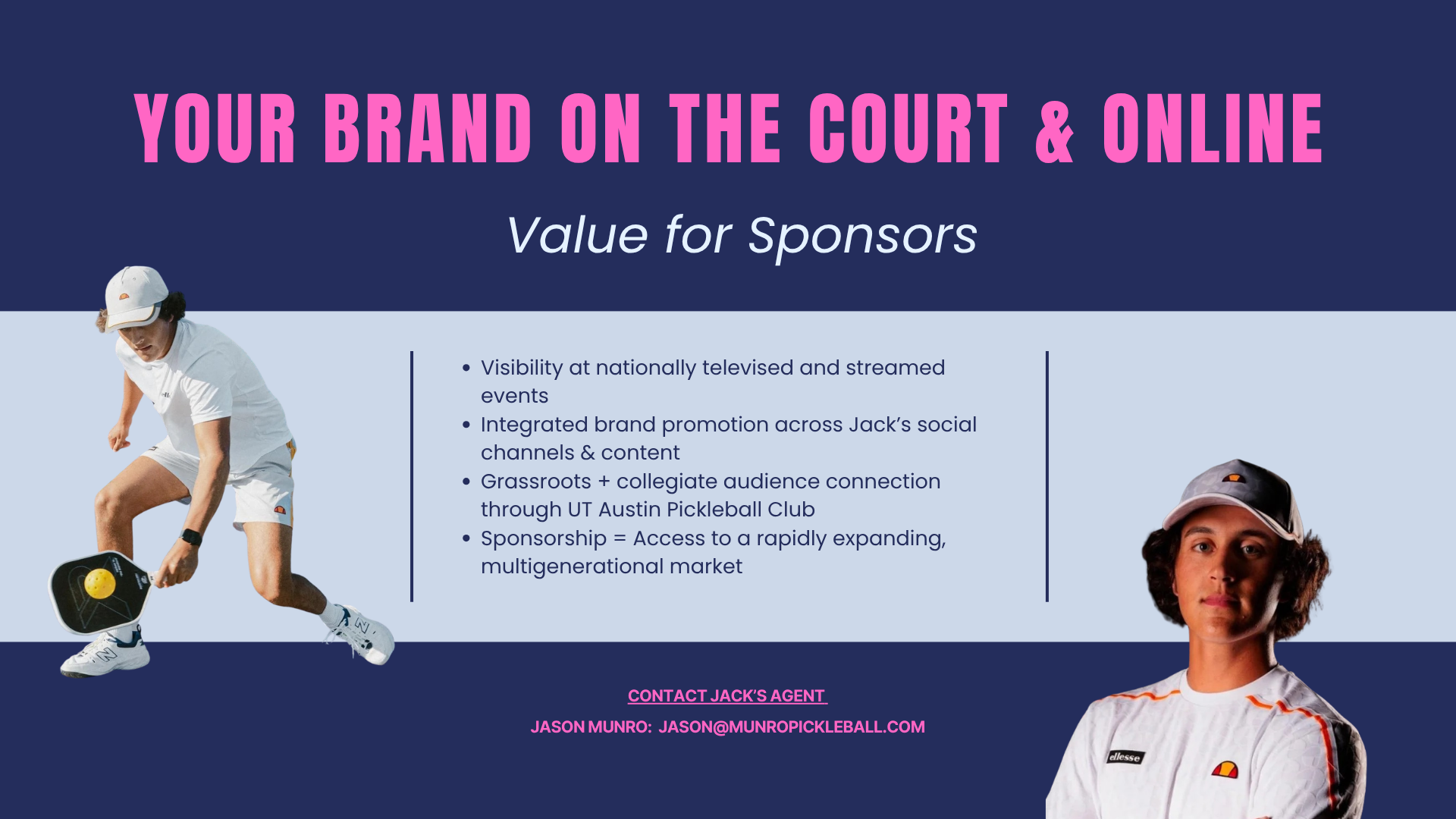 YOUR BRAND ON THE COURT & ONLINE

Value for Sponsors

• Visibility at nationally televised and streamed events
• Integrated brand promotion across Jack's social channels & content
• Grassroots + collegiate audience connection through UT Austin Pickleball Club
• Sponsorship = Access to a rapidly expanding, multigenerational market

CONTACT JACK'S AGENT

JASON MUNRO: JASON@MUNROPICKLEBALL.COM

ellesse